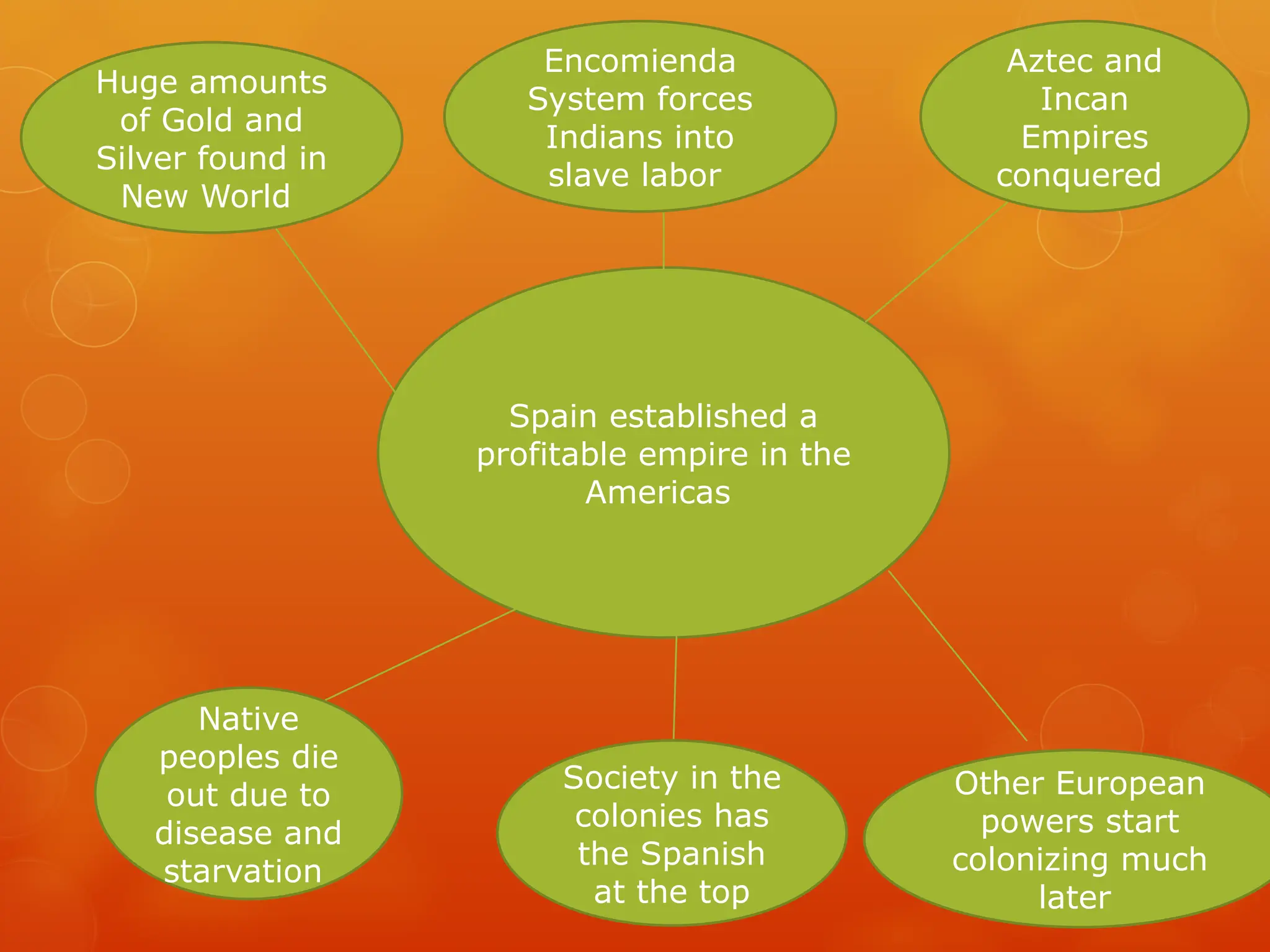 Huge amounts of Gold and Silver found in New World

Encomienda System forces Indians into slave labor

Aztec and Incan Empires conquered

Spain established a profitable empire in the Americas

Native peoples die out due to disease and starvation

Society in the colonies has the Spanish at the top

Other European powers start colonizing much later